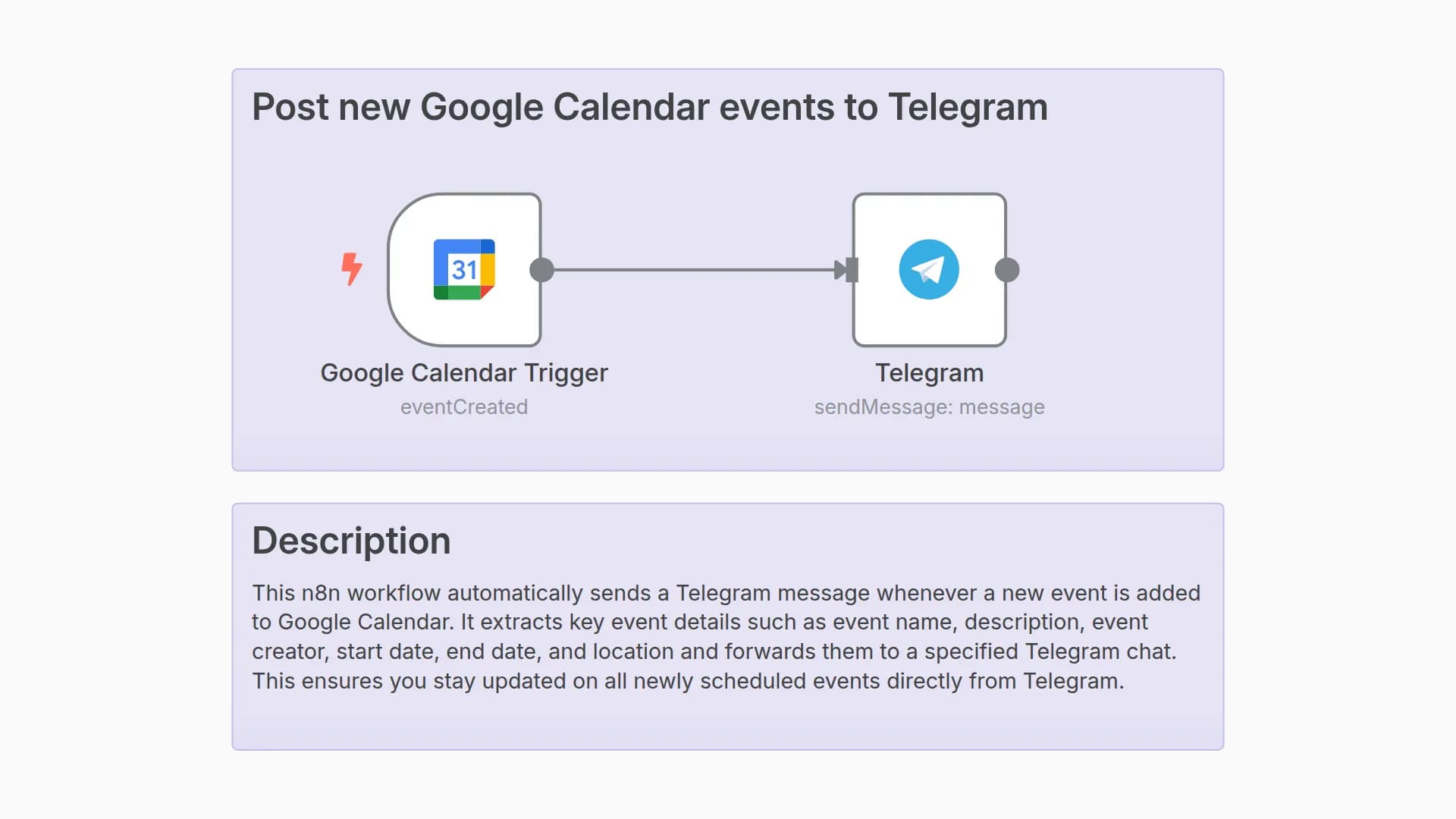 Post new Google Calendar events to Telegram

31

Google Calendar Trigger
eventCreated

Telegram
sendMessage: message

Description

This n8n workflow automatically sends a Telegram message whenever a new event is added to Google Calendar. It extracts key event details such as event name, description, event creator, start date, end date, and location and forwards them to a specified Telegram chat. This ensures you stay updated on all newly scheduled events directly from Telegram.